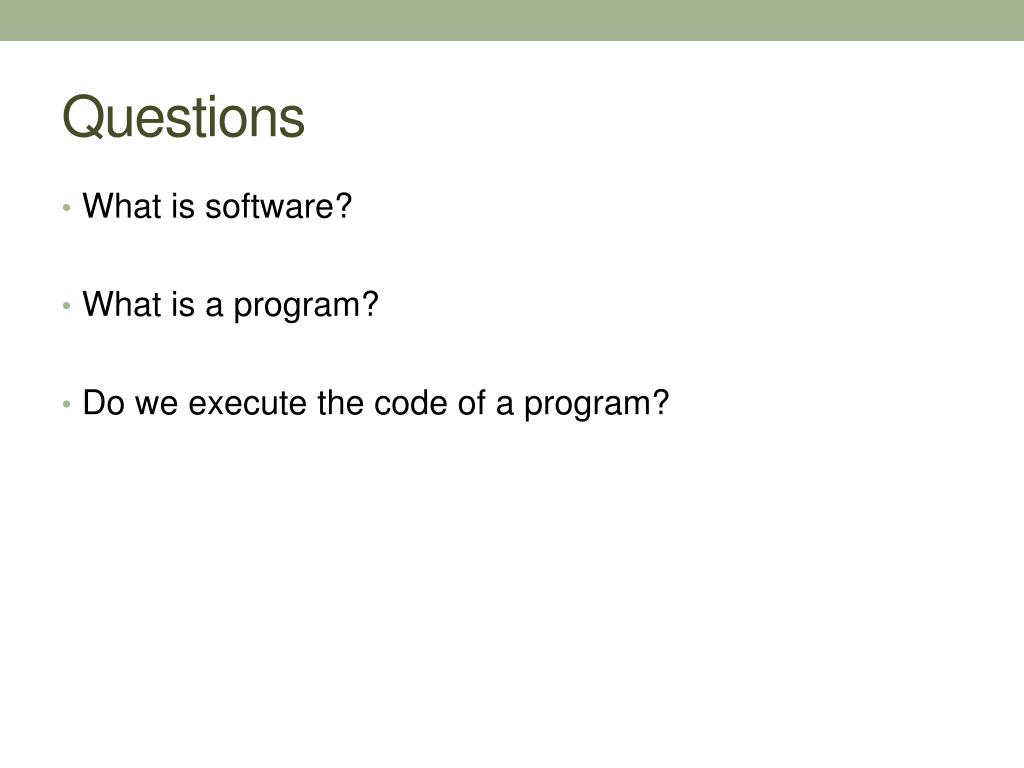 Questions

• What is software?

• What is a program?

• Do we execute the code of a program?